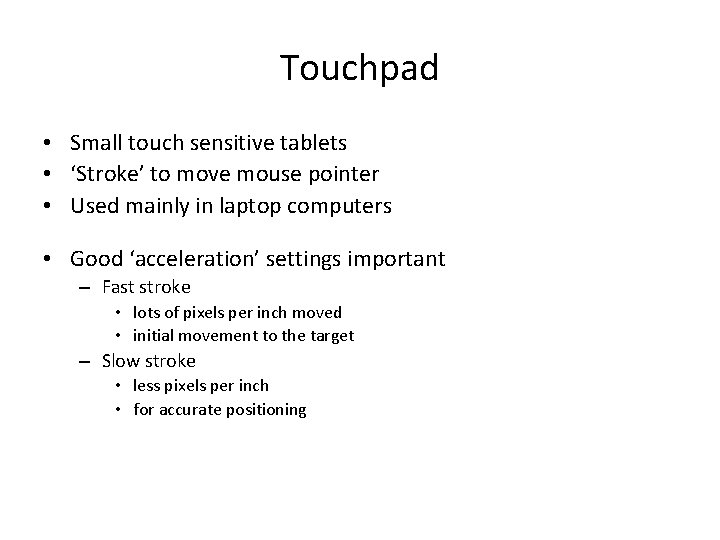 Touchpad

• Small touch sensitive tablets
• ‘Stroke’ to move mouse pointer
• Used mainly in laptop computers

• Good ‘acceleration’ settings important
 – Fast stroke
  • lots of pixels per inch moved
  • initial movement to the target
 – Slow stroke
  • less pixels per inch
  • for accurate positioning